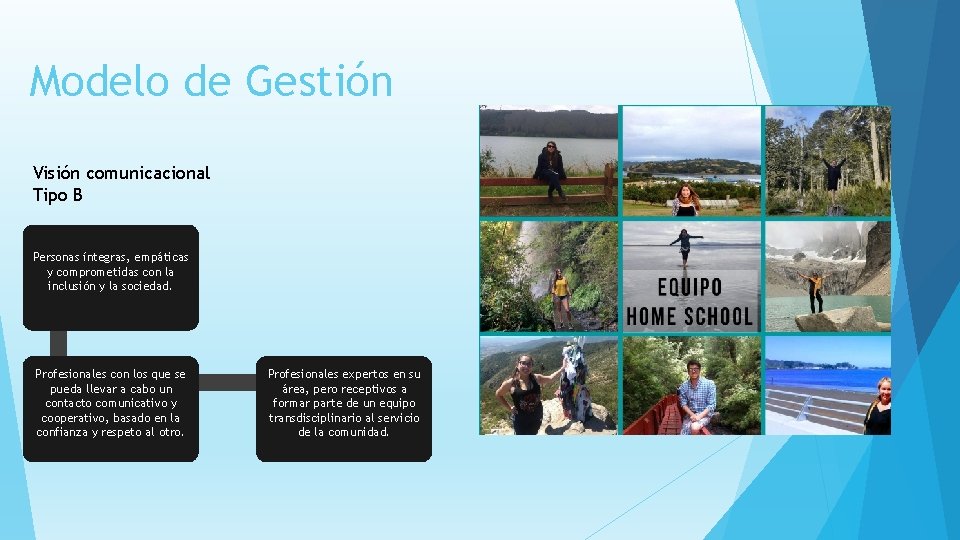 Modelo de Gestión

Visión comunicacional
Tipo B

Personas íntegras, empáticas y comprometidas con la inclusión y la sociedad.

Profesionales con los que se pueda llevar a cabo un contacto comunicativo y cooperativo, basado en la confianza y respeto al otro.

Profesionales expertos en su área, pero receptivos a formar parte de un equipo transdisciplinario al servicio de la comunidad.

EQUIPO
HOME SCHOOL